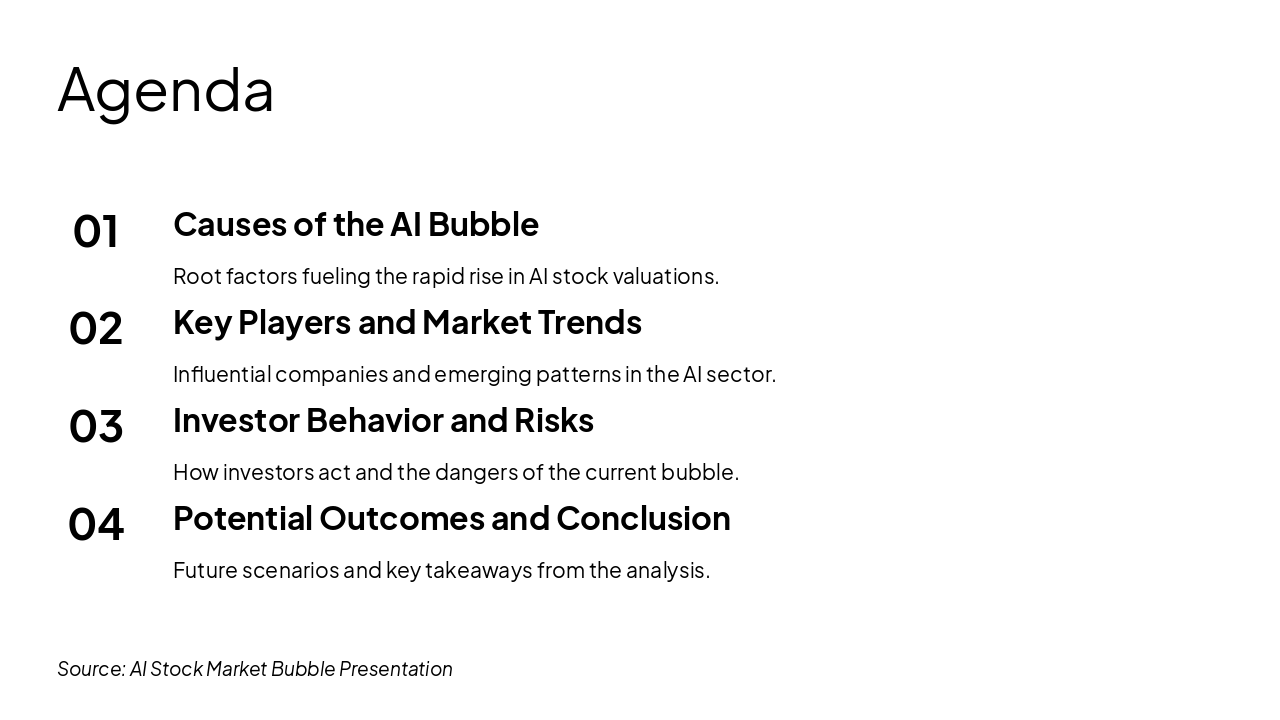 Agenda

01 Causes of the AI Bubble

Root factors fueling the rapid rise in AI stock valuations.

02 Key Players and Market Trends

Influential companies and emerging patterns in the AI sector.

03 Investor Behavior and Risks

How investors act and the dangers of the current bubble.

04 Potential Outcomes and Conclusion

Future scenarios and key takeaways from the analysis.

Source: AI Stock Market Bubble Presentation